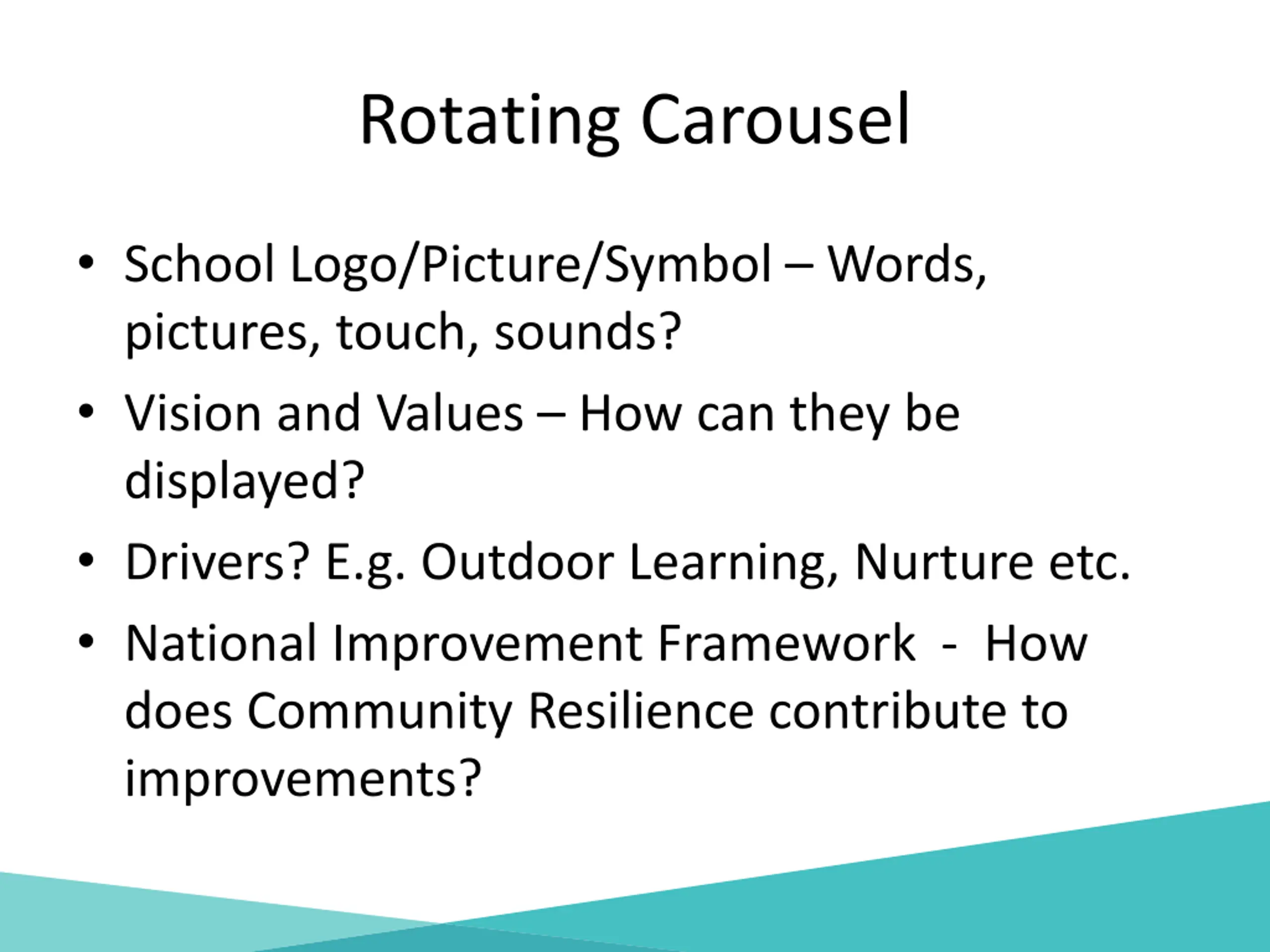 Rotating Carousel

• School Logo/Picture/Symbol – Words, pictures, touch, sounds?
• Vision and Values – How can they be displayed?
• Drivers? E.g. Outdoor Learning, Nurture etc.
• National Improvement Framework - How does Community Resilience contribute to improvements?